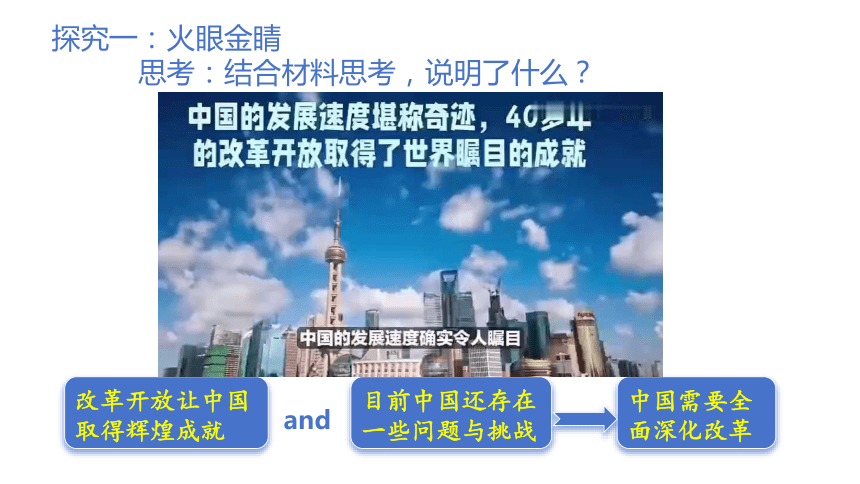 探究一：火眼金睛

思考：结合材料思考，说明了什么？

中国的发展速度堪称奇迹，40多年的改革开放取得了世界瞩目的成就

中国的发展速度确实令人瞩目

改革开放让中国取得辉煌成就

and

目前中国还存在一些问题与挑战

中国需要全面深化改革